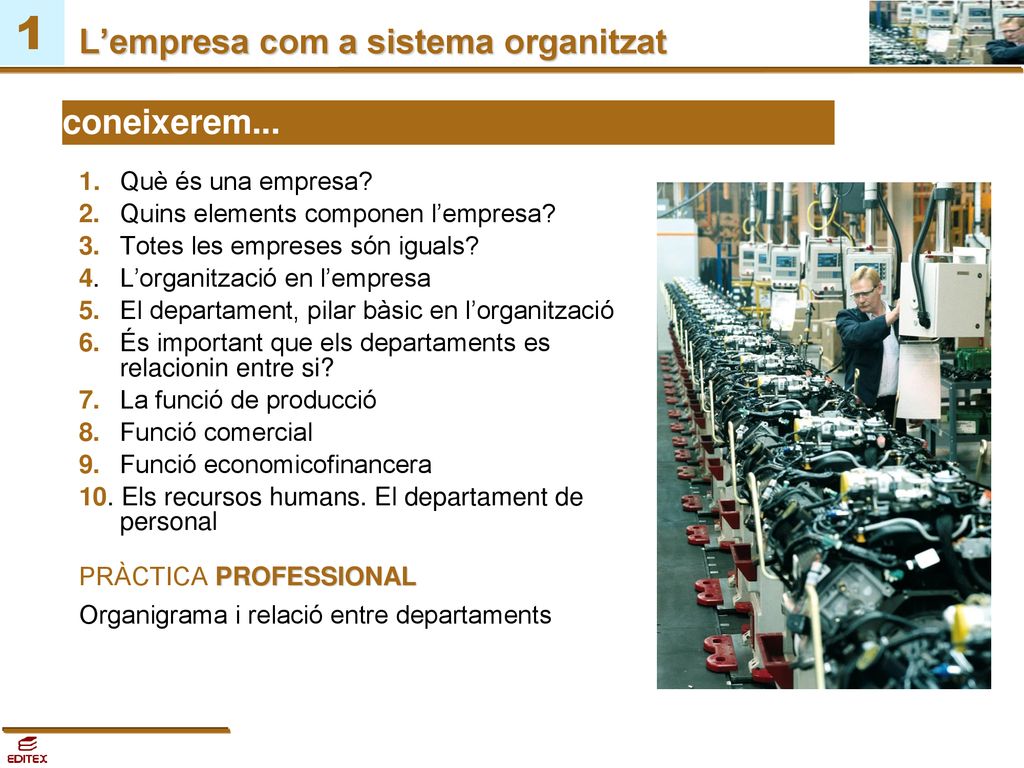 1 L’empresa com a sistema organitzat

coneixerem...

1. Què és una empresa?
2. Quins elements componen l’empresa?
3. Totes les empreses són iguals?
4. L’organització en l’empresa
5. El departament, pilar bàsic en l’organització
6. És important que els departaments es relacionin entre si?
7. La funció de producció
8. Funció comercial
9. Funció economicofinancera
10. Els recursos humans. El departament de personal

PRÀCTICA PROFESSIONAL

Organigrama i relació entre departaments

EDITEX